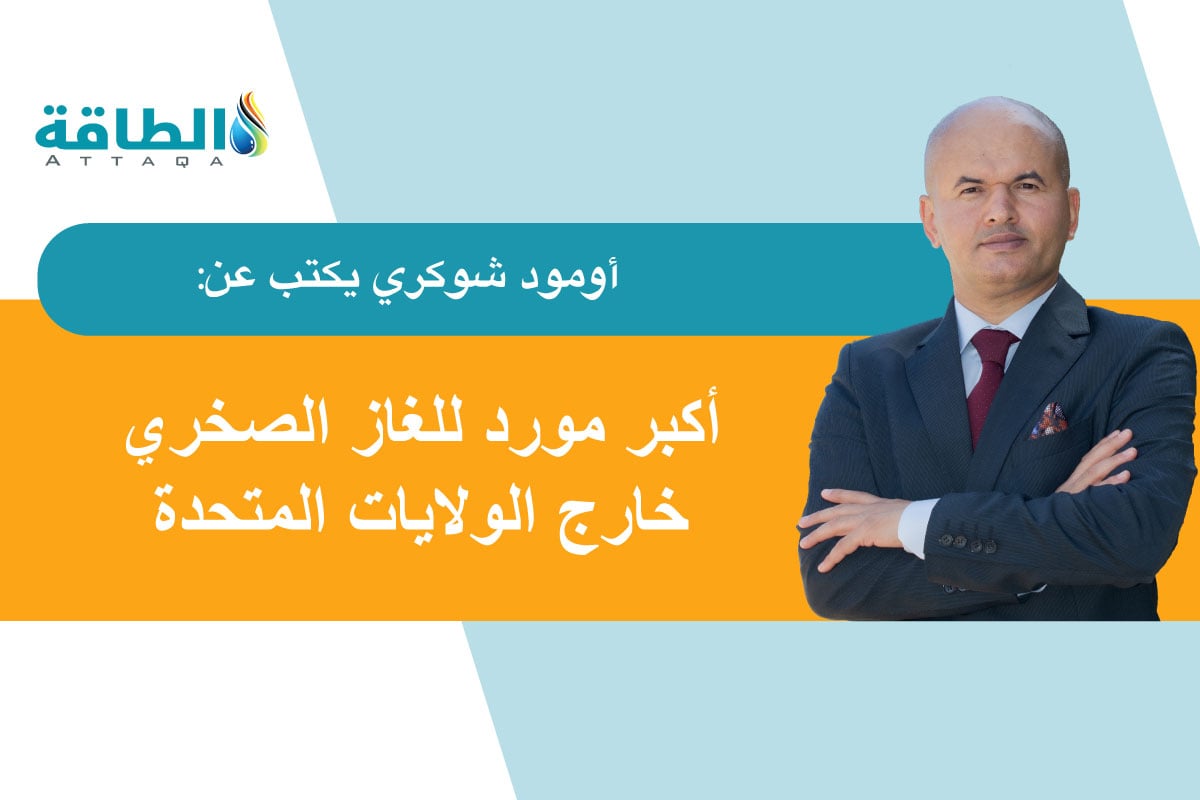 الطاقة
ATTAQA

أومود شوكري يكتب عن:

أكبر مورد للغاز الصخري خارج الولايات المتحدة